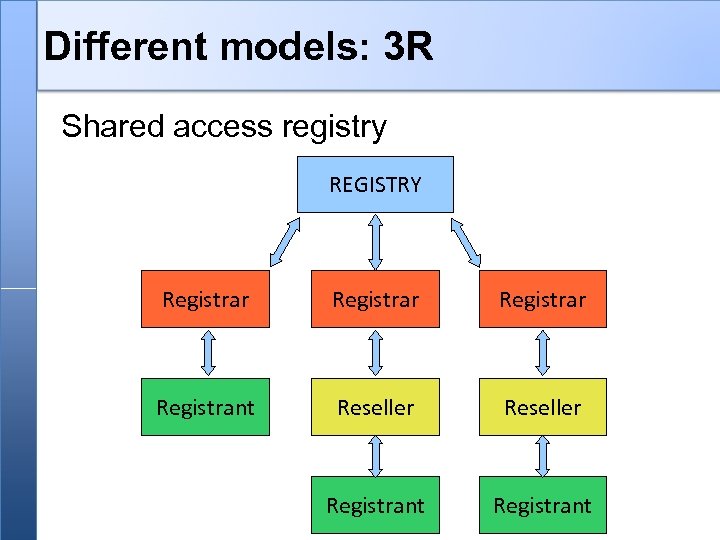 Different models: 3R

Shared access registry

REGISTRY

Registrar

Registrar

Registrar

Registrant

Reseller

Reseller

Registrant

Registrant